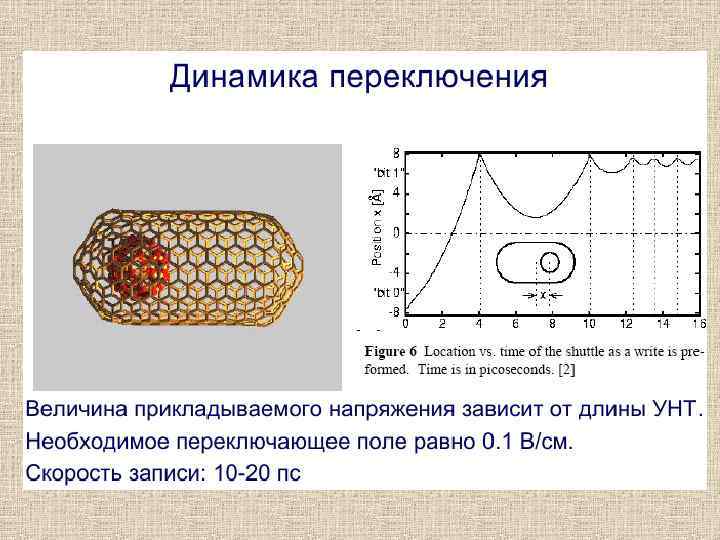 Динамика переключения

8
"bit 1"
4
0
-4
"bit 0"
-8
Position x [Å]
x
0 2 4 6 8 10 12 14 16

**Figure 6** Location vs. time of the shuttle as a write is preformed. Time is in picoseconds. [2]

Величина прикладываемого напряжения зависит от длины УНТ.
Необходимое переключающее поле равно 0.1 В/см.
Скорость записи: 10-20 пс